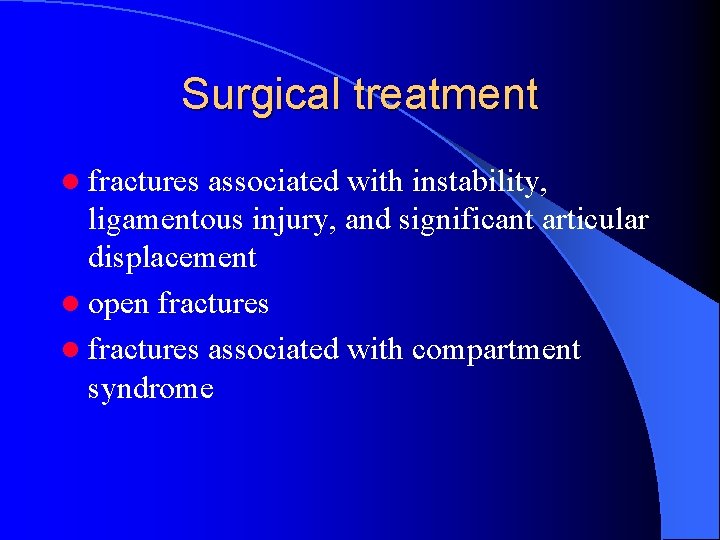 Surgical treatment

• fractures associated with instability, ligamentous injury, and significant articular displacement
• open fractures
• fractures associated with compartment syndrome